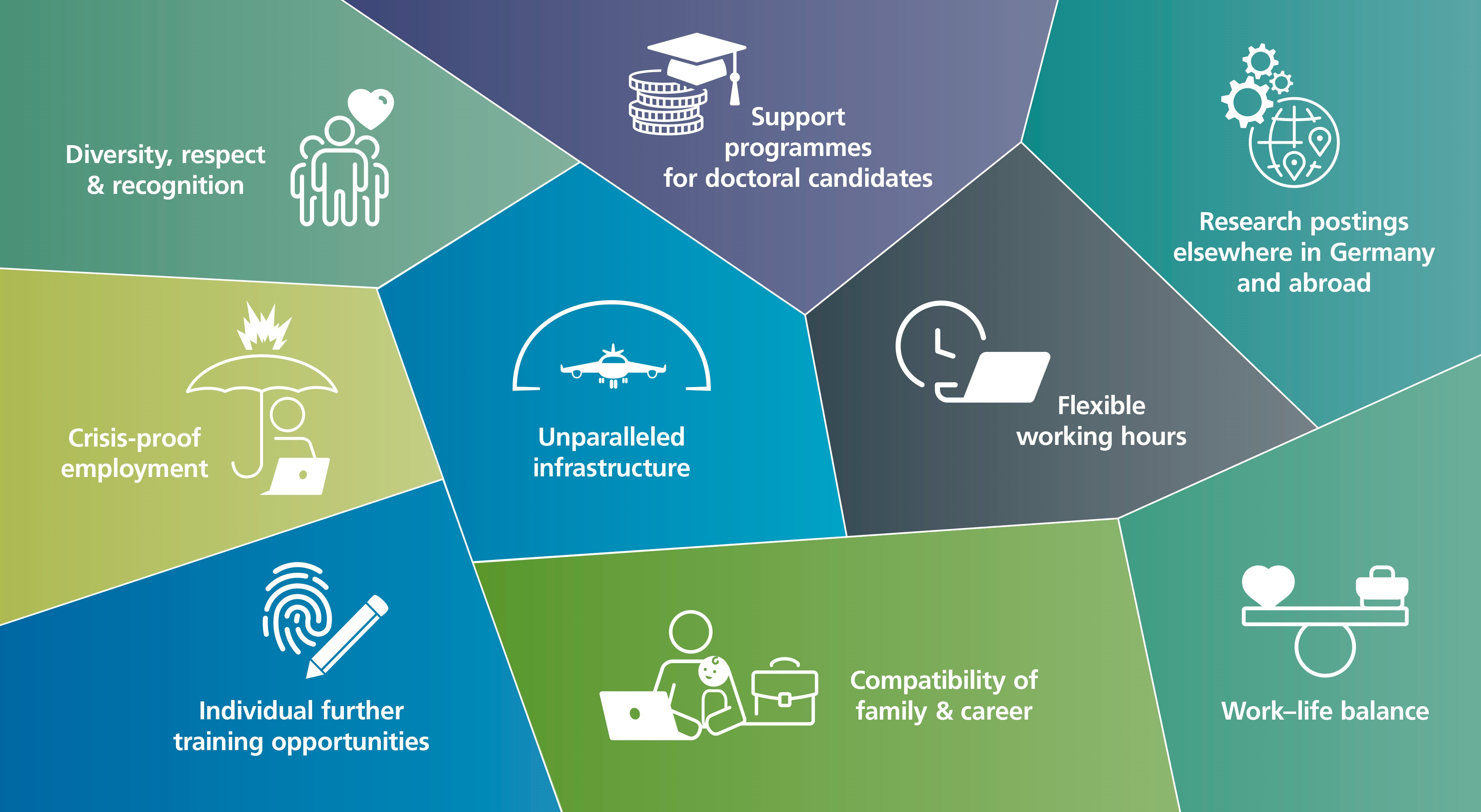 Diversity, respect & recognition

Support programmes for doctoral candidates

Research postings elsewhere in Germany and abroad

Crisis-proof employment

Unparalleled infrastructure

Flexible working hours

Individual further training opportunities

Compatibility of family & career

Work–life balance